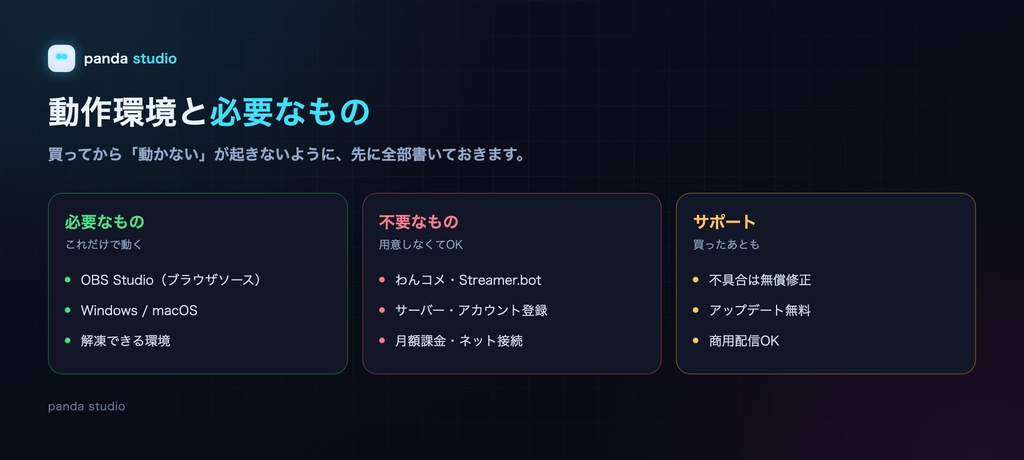 panda studio

動作環境と必要なもの

買ってから「動かない」が起きないように、先に全部書いておきます。

必要なもの
これだけで動く
- OBS Studio（ブラウザソース）
- Windows / macOS
- 解凍できる環境

不要なもの
用意しなくてOK
- わんコメ・Streamer.bot
- サーバー・アカウント登録
- 月額課金・ネット接続

サポート
買ったあとも
- 不具合は無償修正
- アップデート無料
- 商用配信OK

panda studio